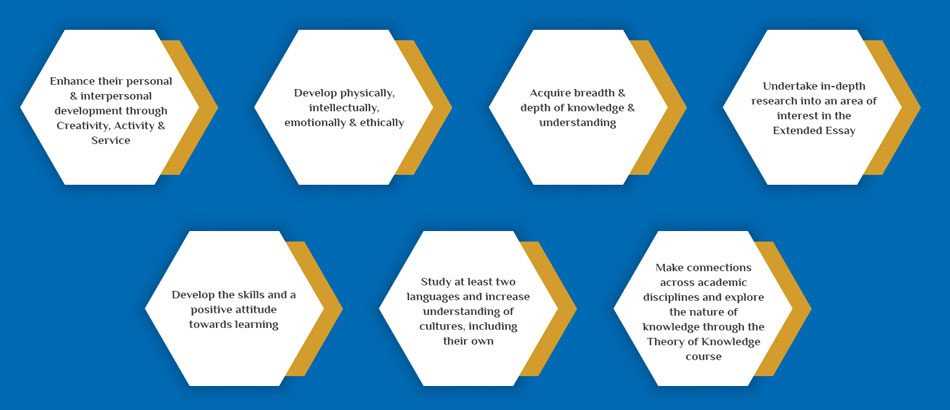 Enhance their personal & interpersonal development through Creativity, Activity & Service

Develop physically, intellectually, emotionally & ethically

Acquire breadth & depth of knowledge & understanding

Undertake in-depth research into an area of interest in the Extended Essay

Develop the skills and a positive attitude towards learning

Study at least two languages and increase understanding of cultures, including their own

Make connections across academic disciplines and explore the nature of knowledge through the Theory of Knowledge course